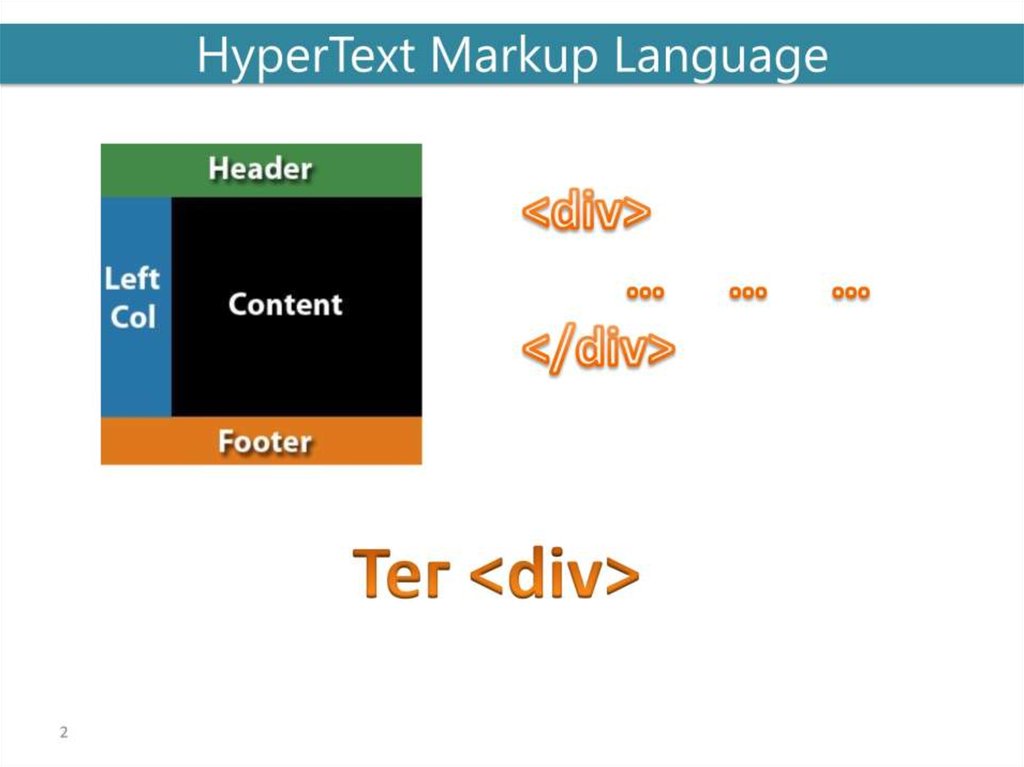 HyperText Markup Language

Header

Left Col

Content

Footer

<div>

… … …

</div>

Тег <div>

2